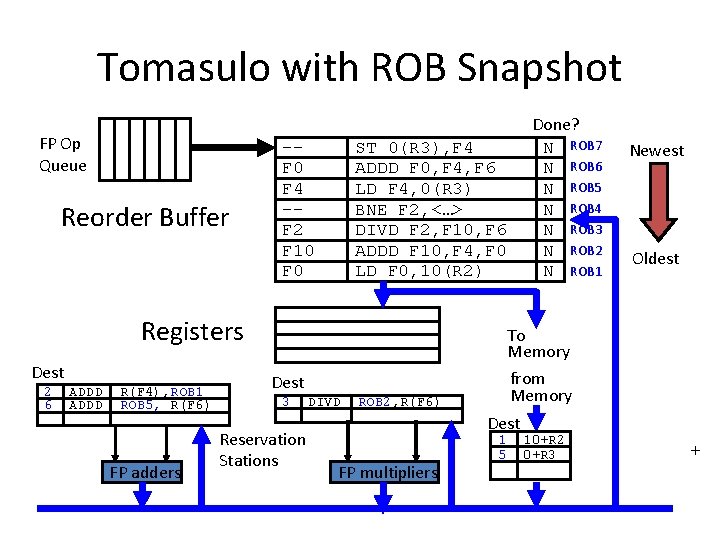 Tomasulo with ROB Snapshot

FP Op Queue

Reorder Buffer

Done?

| -- | ST 0(R3),F4 | N | ROB7 |
|---|---|---|---|
| F0 | ADDD F0,F4,F6 | N | ROB6 |
| F4 | LD F4,0(R3) | N | ROB5 |
| -- | BNE F2,<...> | N | ROB4 |
| F2 | DIVD F2,F10,F6 | N | ROB3 |
| F10 | ADDD F10,F4,F0 | N | ROB2 |
| F0 | LD F0,10(R2) | N | ROB1 |

Newest

Oldest

Registers

To Memory

from Memory

Dest

| 2 | ADDD | R(F4),ROB1 |
|---|---|---|
| 6 | ADDD | ROB5, R(F6) |
| | | |

Dest

| 3 | DIVD | ROB2,R(F6) |
|---|---|---|
| | | |

Dest

| 1 | 10+R2 |
|---|---|
| 5 | 0+R3 |
| | |

Reservation Stations

FP adders

FP multipliers

+